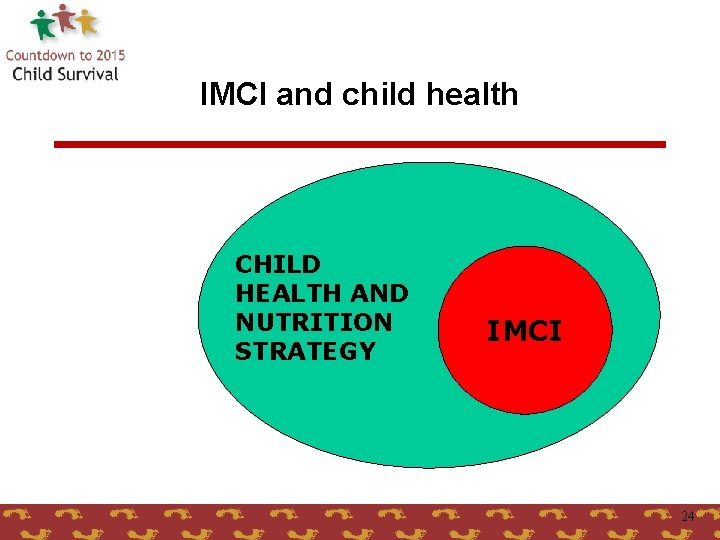 Countdown to 2015
Child Survival

IMCI and child health

CHILD HEALTH AND NUTRITION STRATEGY

IMCI

24